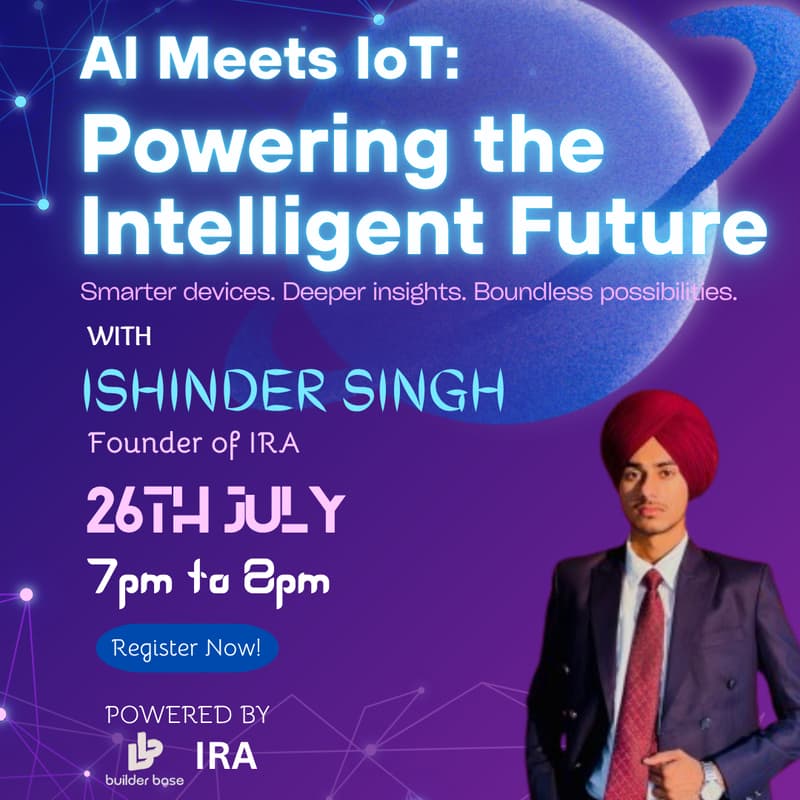 AI Meets IoT:
Powering the Intelligent Future

Smarter devices. Deeper insights. Boundless possibilities.

WITH

ISHINDER SINGH

Founder of IRA

26TH JULY

7pm to 8pm

Register Now!

POWERED BY

builder base

IRA